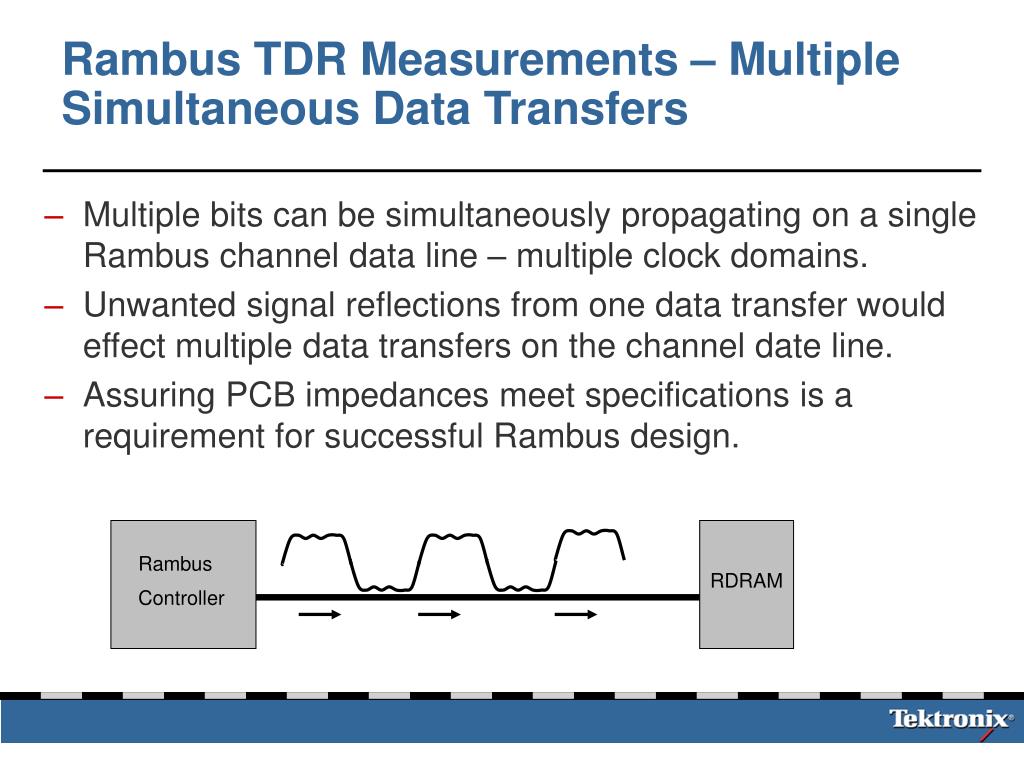 Rambus TDR Measurements – Multiple Simultaneous Data Transfers

– Multiple bits can be simultaneously propagating on a single Rambus channel data line – multiple clock domains.
– Unwanted signal reflections from one data transfer would effect multiple data transfers on the channel date line.
– Assuring PCB impedances meet specifications is a requirement for successful Rambus design.

Rambus Controller

RDRAM

Tektronix®